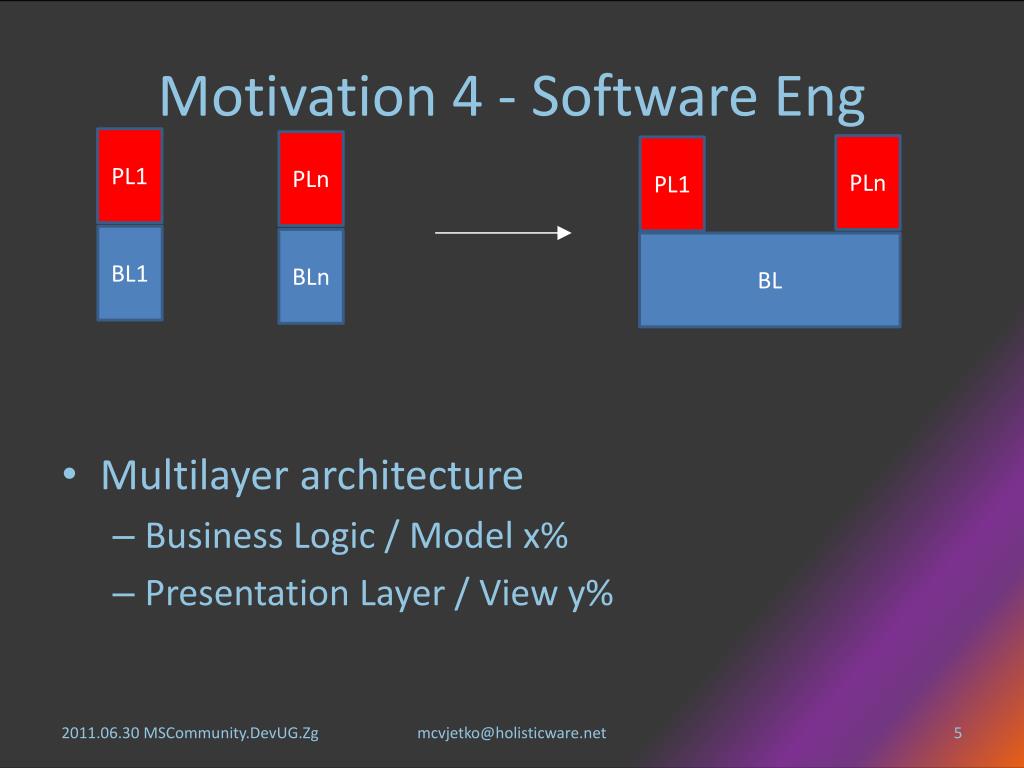 Motivation 4 - Software Eng

PL1
BL1

PLn
BLn

PL1
PLn
BL

• Multilayer architecture
– Business Logic / Model x%
– Presentation Layer / View y%

2011.06.30 MSCommunity.DevUG.Zg
mcvjetko@holisticware.net
5